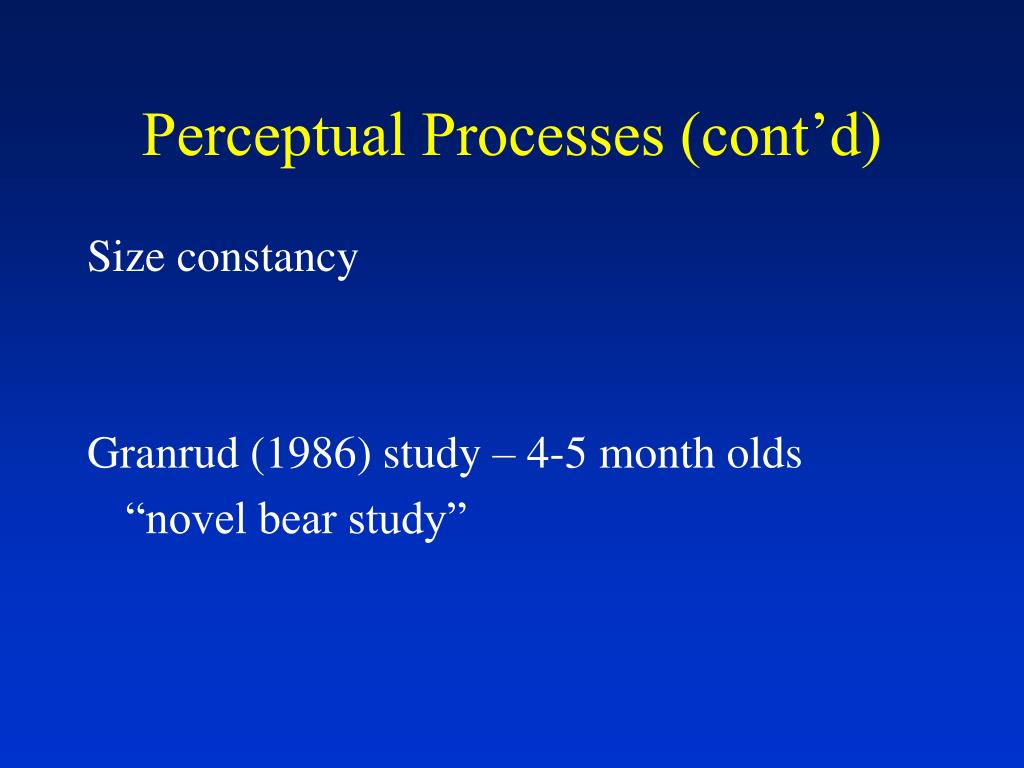 Perceptual Processes (cont’d)

Size constancy

Granrud (1986) study – 4-5 month olds
“novel bear study”